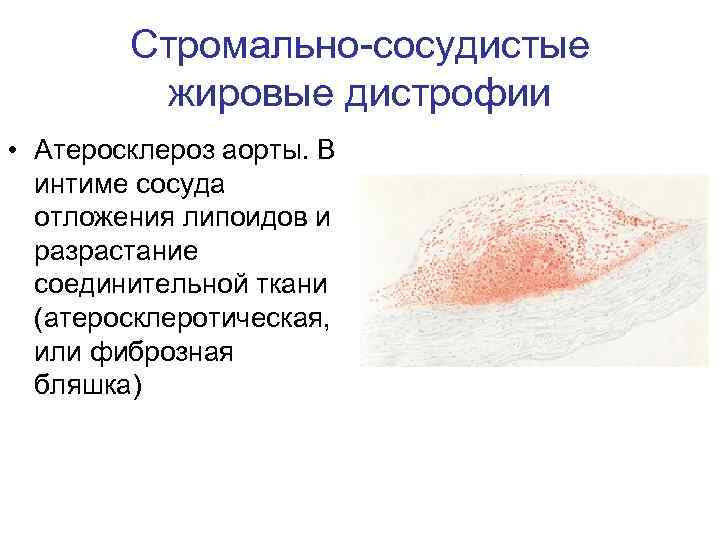 Стромально-сосудистые жировые дистрофии

• Атеросклероз аорты. В интиме сосуда отложения липоидов и разрастание соединительной ткани (атеросклеротическая, или фиброзная бляшка)